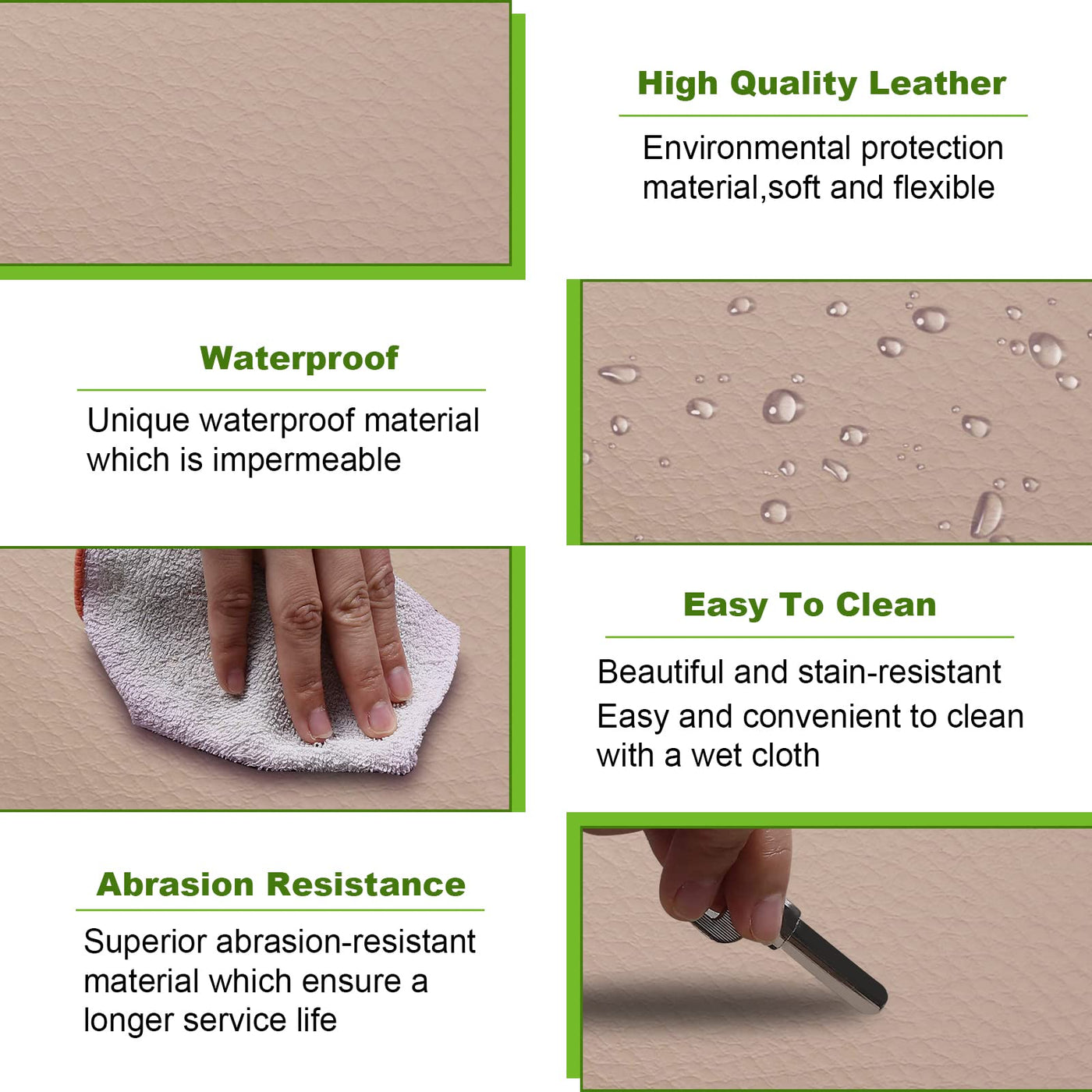 High Quality Leather

Environmental protection material,soft and flexible

Waterproof

Unique waterproof material which is impermeable

Easy To Clean

Beautiful and stain-resistant
Easy and convenient to clean with a wet cloth

Abrasion Resistance

Superior abrasion-resistant material which ensure a longer service life